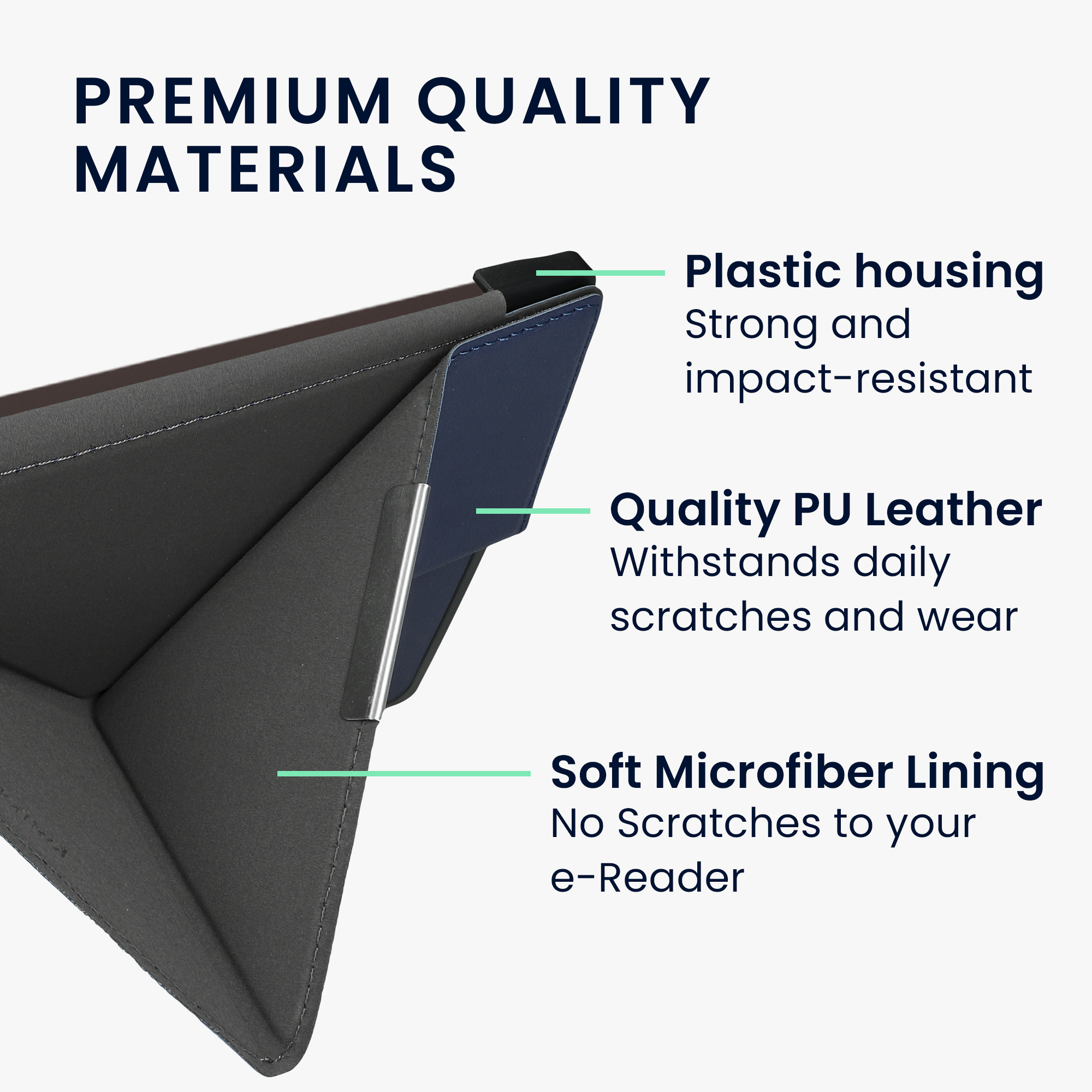 PREMIUM QUALITY MATERIALS

Plastic housing
Strong and impact-resistant

Quality PU Leather
Withstands daily scratches and wear

Soft Microfiber Lining
No Scratches to your e-Reader